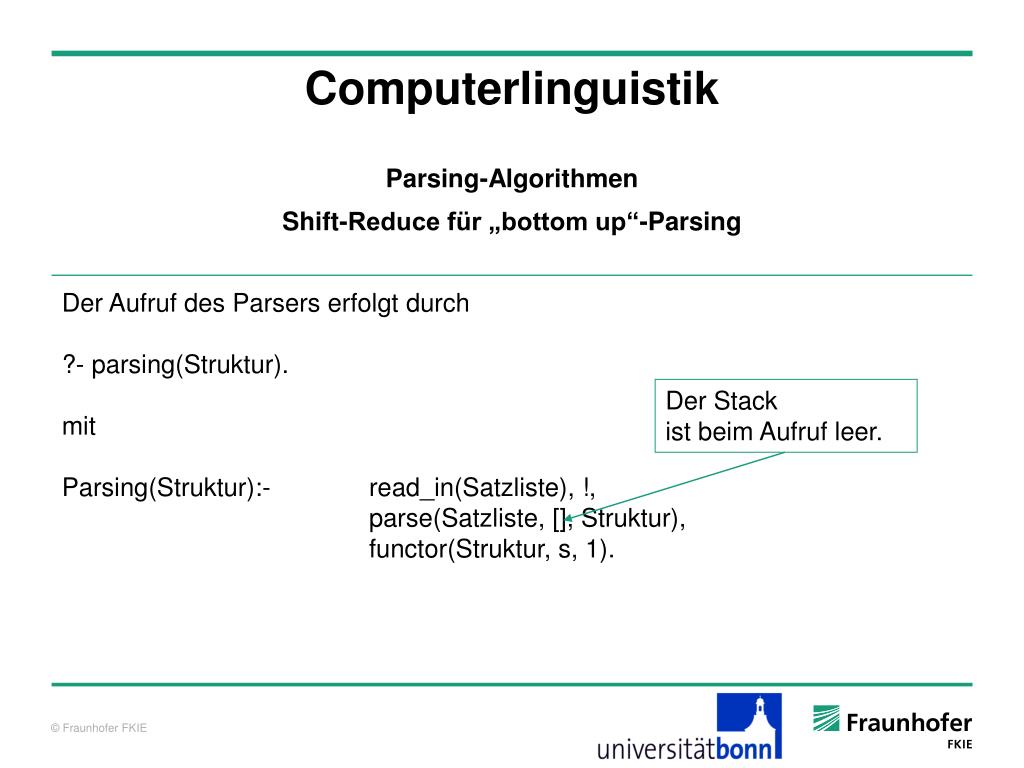 Computerlinguistik

Parsing-Algorithmen

Shift-Reduce für „bottom up“-Parsing

Der Aufruf des Parsers erfolgt durch

?- parsing(Struktur).

mit

Der Stack ist beim Aufruf leer.

Parsing(Struktur):- read_in(Satzliste), !,
parse(Satzliste, [], Struktur),
functor(Struktur, s, 1).

© Fraunhofer FKIE

universitätbonn

Fraunhofer FKIE